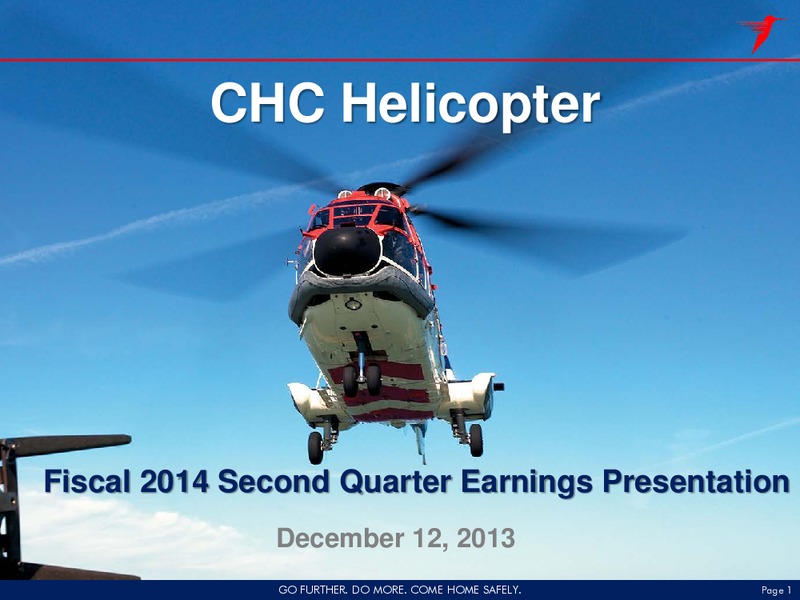 CHC Helicopter

Fiscal 2014 Second Quarter Earnings Presentation

December 12, 2013

GO FURTHER. DO MORE. COME HOME SAFELY.

Page 1